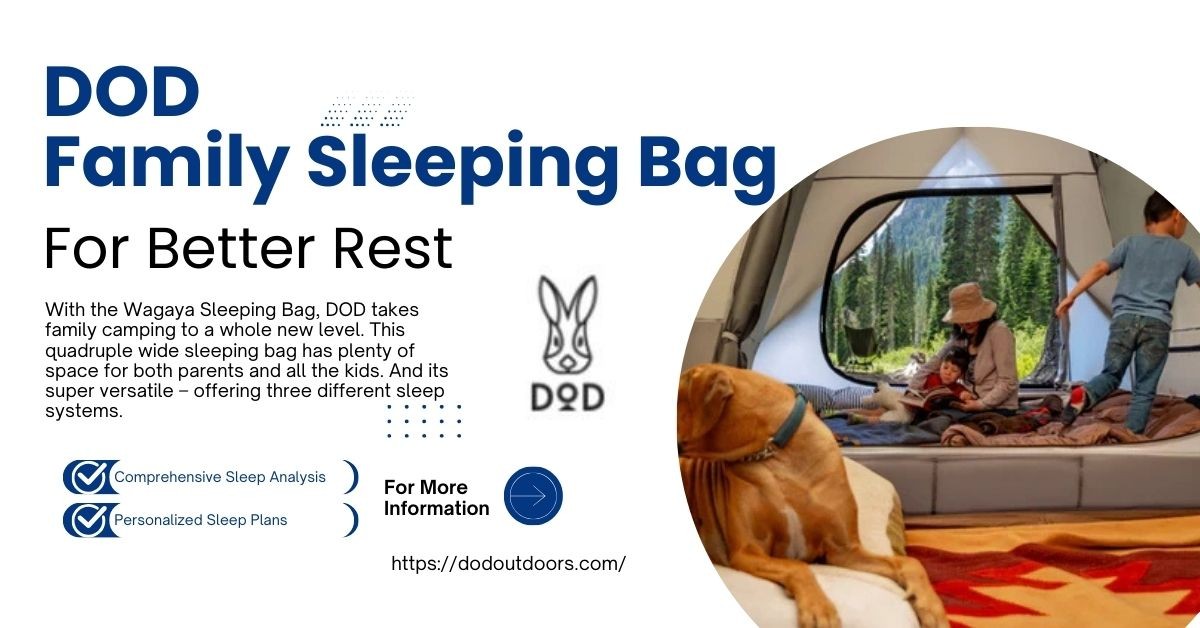 DOD
Family Sleeping Bag

For Better Rest

With the Wagaya Sleeping Bag, DOD takes family camping to a whole new level. This quadruple wide sleeping bag has plenty of space for both parents and all the kids. And its super versatile – offering three different sleep systems.

DOD

Comprehensive Sleep Analysis

Personalized Sleep Plans

For More Information

https://dodoutdoors.com/